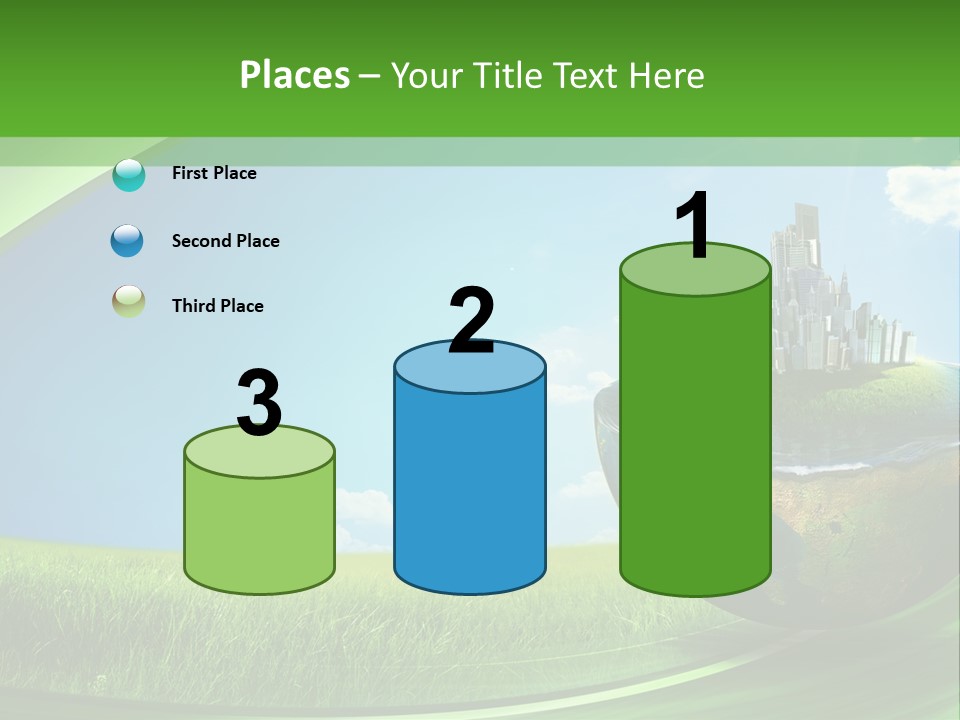 Places – Your Title Text Here

First Place

Second Place

Third Place

3

2

1